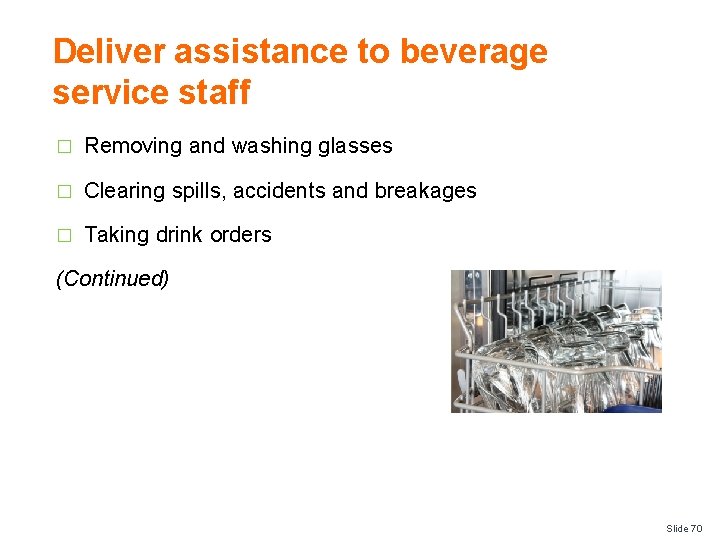 Deliver assistance to beverage service staff

□ Removing and washing glasses

□ Clearing spills, accidents and breakages

□ Taking drink orders

(Continued)

Slide 70